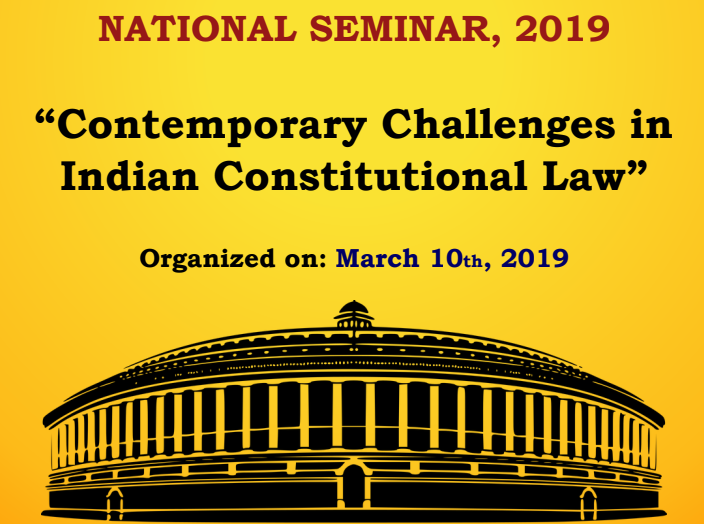 NATIONAL SEMINAR, 2019

“Contemporary Challenges in Indian Constitutional Law”

Organized on: March 10th, 2019